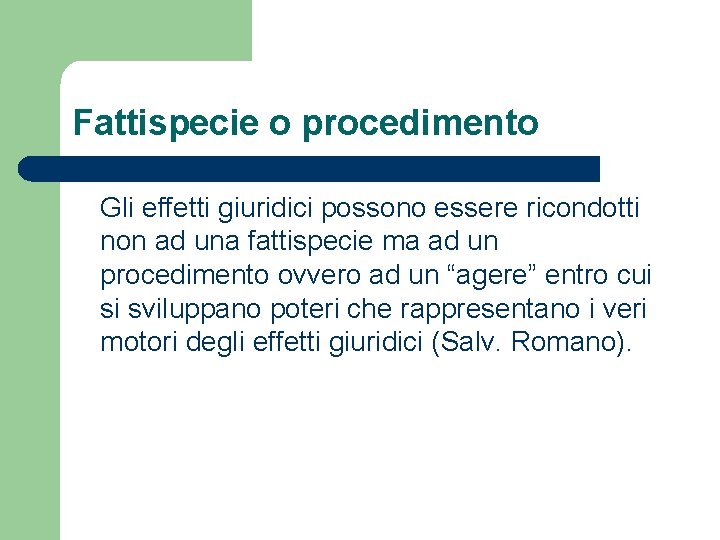 Fattispecie o procedimento

Gli effetti giuridici possono essere ricondotti non ad una fattispecie ma ad un procedimento ovvero ad un “agere” entro cui si sviluppano poteri che rappresentano i veri motori degli effetti giuridici (Salv. Romano).